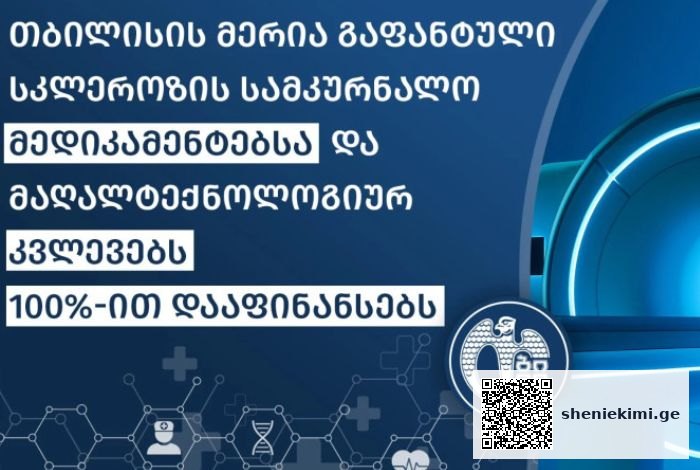 თბილისის მერია გაფანტული სკლეროზის სამკურნალო მედიკამენტებსა და მაღალტექნოლოგიურ კვლევებს 100%-ით დააფინანსებს

sheniekimi.ge